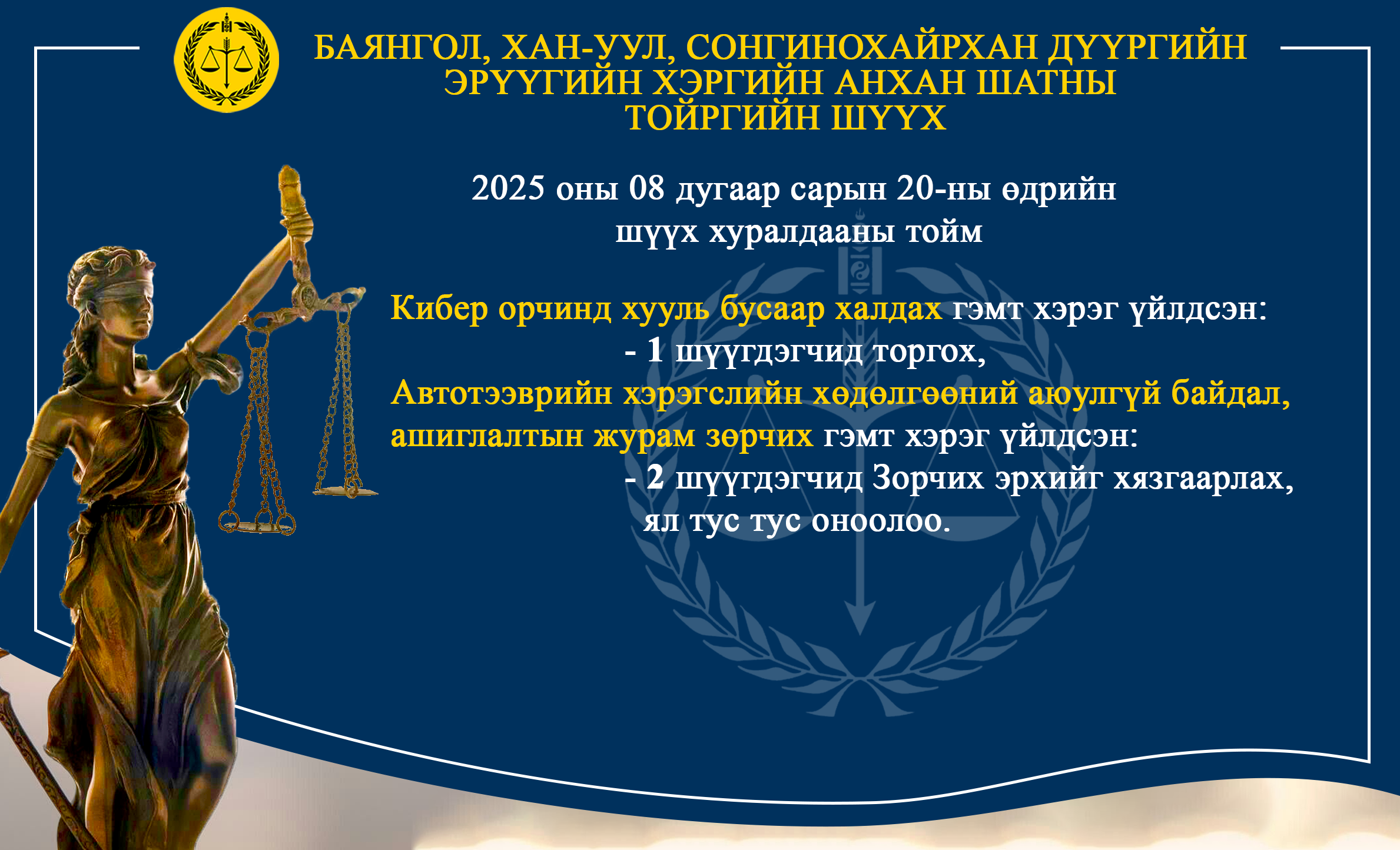 БАЯНГОЛ, ХАН-УУЛ, СОНГИНОХАЙРХАН ДҮҮРГИЙН ЭРҮҮГИЙН ХЭРГИЙН АНХАН ШАТНЫ ТОЙРГИЙН ШҮҮХ

2025 оны 08 дугаар сарын 20-ны өдрийн шүүх хуралдааны тойм

Кибер орчинд хууль бусаар халдах гэмт хэрэг үйлдсэн:
- 1 шүүгдэгчид торгох,
Автотээврийн хэрэгслийн хөдөлгөөний аюулгүй байдал, ашиглалтын журам зөрчих гэмт хэрэг үйлдсэн:
- 2 шүүгдэгчид Зорчих эрхийг хязгаарлах, ял тус тус оноолоо.